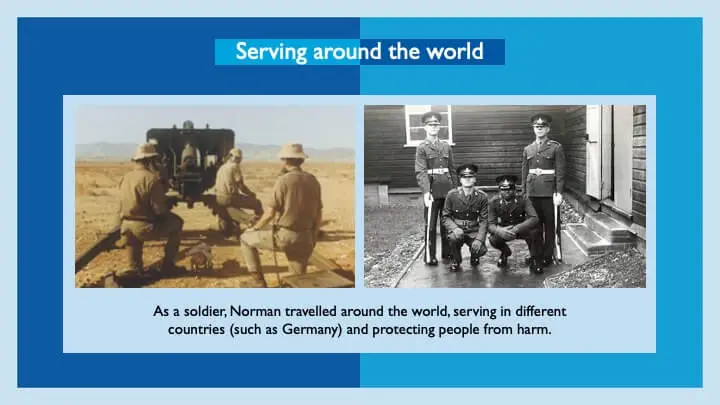 Serving around the world

As a soldier, Norman travelled around the world, serving in different countries (such as Germany) and protecting people from harm.